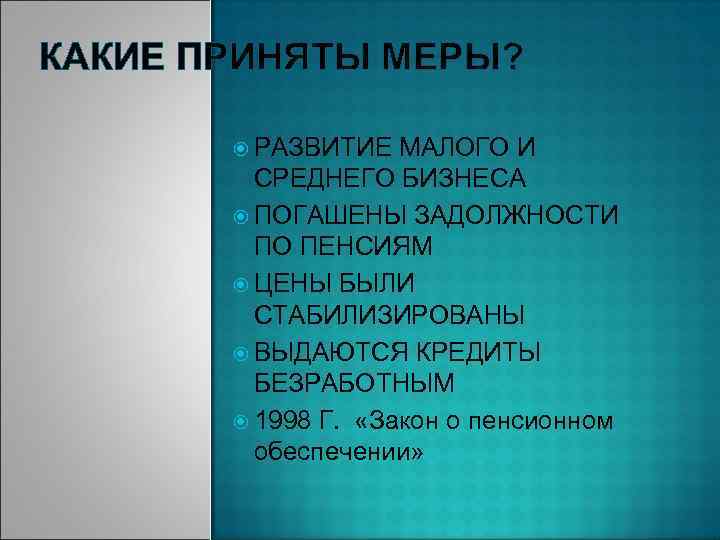 КАКИЕ ПРИНЯТЫ МЕРЫ?

РАЗВИТИЕ МАЛОГО И СРЕДНЕГО БИЗНЕСА

ПОГАШЕНЫ ЗАДОЛЖНОСТИ ПО ПЕНСИЯМ

ЦЕНЫ БЫЛИ СТАБИЛИЗИРОВАНЫ

ВЫДАЮТСЯ КРЕДИТЫ БЕЗРАБОТНЫМ

1998 Г. «Закон о пенсионном обеспечении»